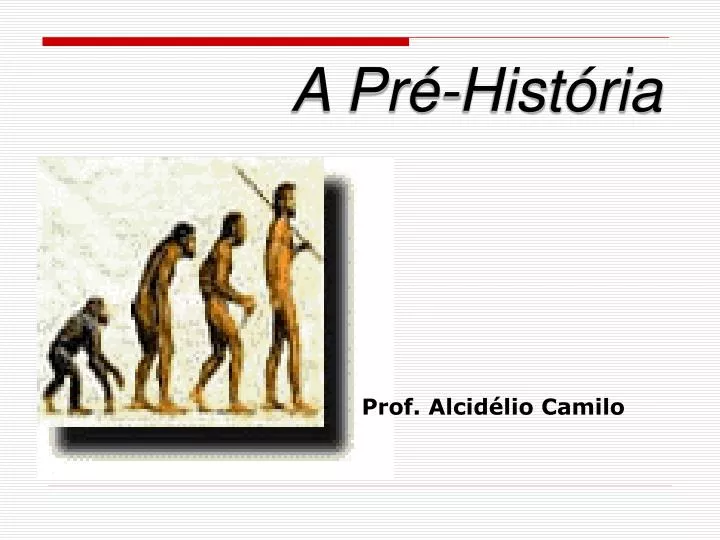 A Pré-História

Prof. Alcidélio Camilo